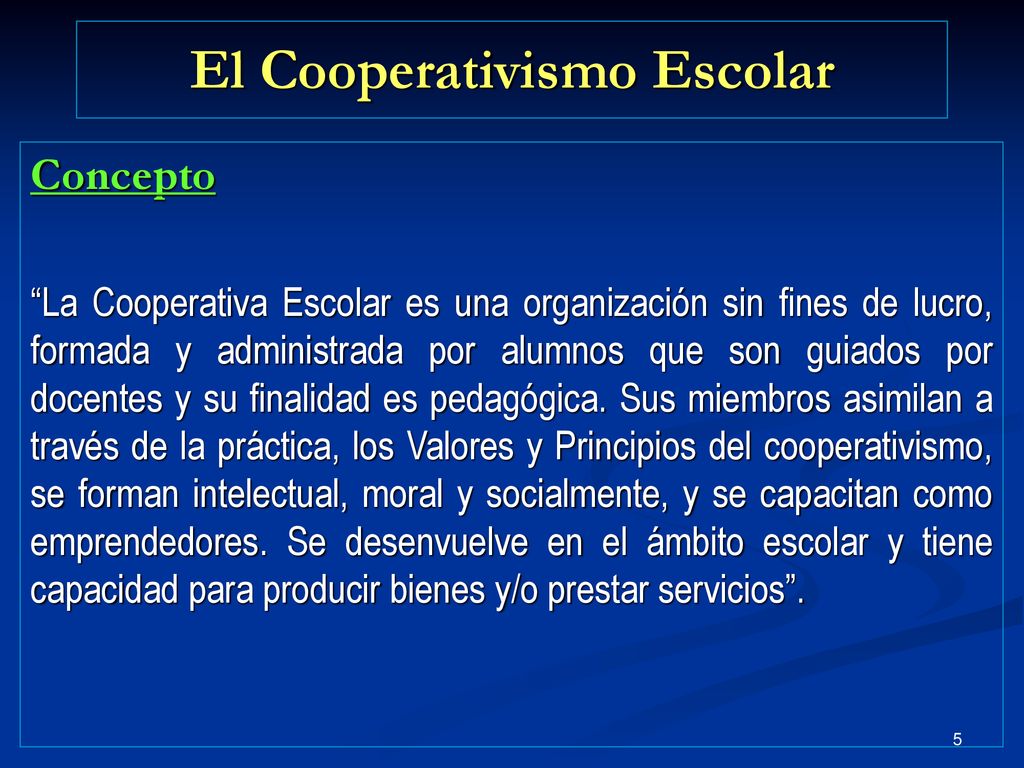 El Cooperativismo Escolar

Concepto

“La Cooperativa Escolar es una organización sin fines de lucro, formada y administrada por alumnos que son guiados por docentes y su finalidad es pedagógica. Sus miembros asimilan a través de la práctica, los Valores y Principios del cooperativismo, se forman intelectual, moral y socialmente, y se capacitan como emprendedores. Se desenvuelve en el ámbito escolar y tiene capacidad para producir bienes y/o prestar servicios”.

5